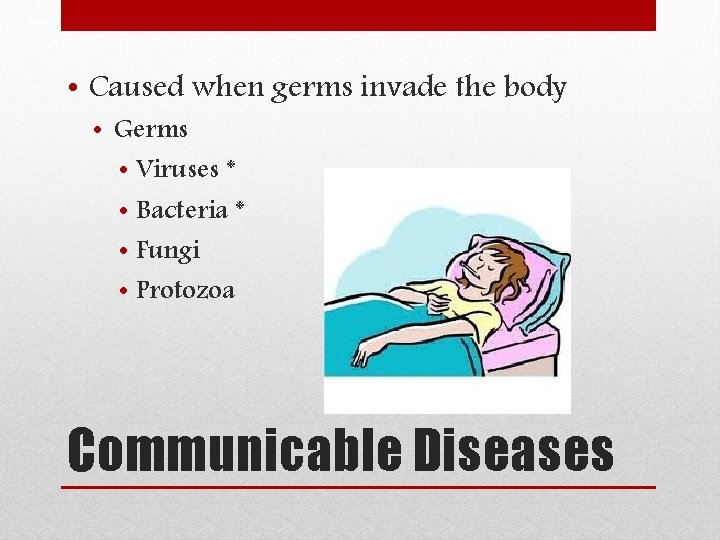 • Caused when germs invade the body
• Germs
• Viruses *
• Bacteria *
• Fungi
• Protozoa

Communicable Diseases